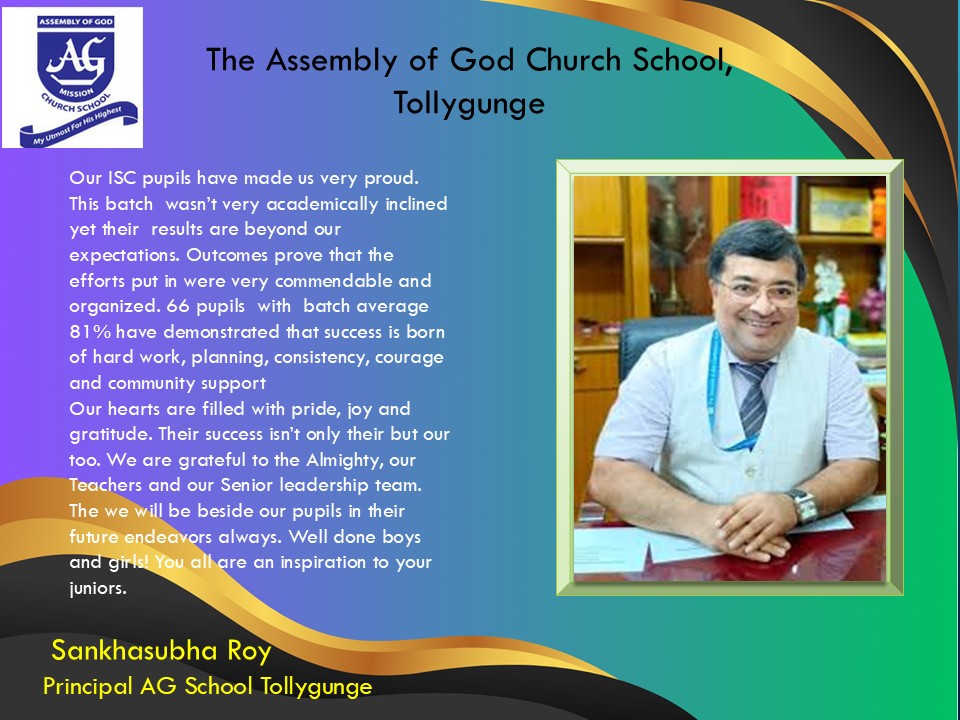 ASSEMBLY OF GOD
AG
MISSION
CHURCH SCHOOL
My Utmost For His Highest

The Assembly of God Church School, Tollygunge

Our ISC pupils have made us very proud. This batch wasn't very academically inclined yet their results are beyond our expectations. Outcomes prove that the efforts put in were very commendable and organized. 66 pupils with batch average 81% have demonstrated that success is born of hard work, planning, consistency, courage and community support
Our hearts are filled with pride, joy and gratitude. Their success isn't only their but our too. We are grateful to the Almighty, our Teachers and our Senior leadership team. The we will be beside our pupils in their future endeavors always. Well done boys and girls! You all are an inspiration to your juniors.

Sankhasubha Roy
Principal AG School Tollygunge